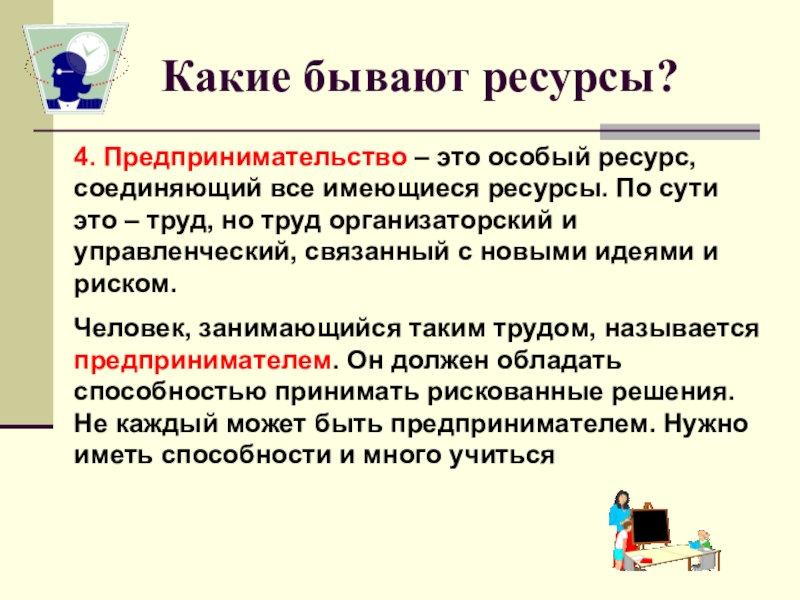 Какие бывают ресурсы?

4. Предпринимательство – это особый ресурс, соединяющий все имеющиеся ресурсы. По сути это – труд, но труд организаторский и управленческий, связанный с новыми идеями и риском.

Человек, занимающийся таким трудом, называется предпринимателем. Он должен обладать способностью принимать рискованные решения. Не каждый может быть предпринимателем. Нужно иметь способности и много учиться